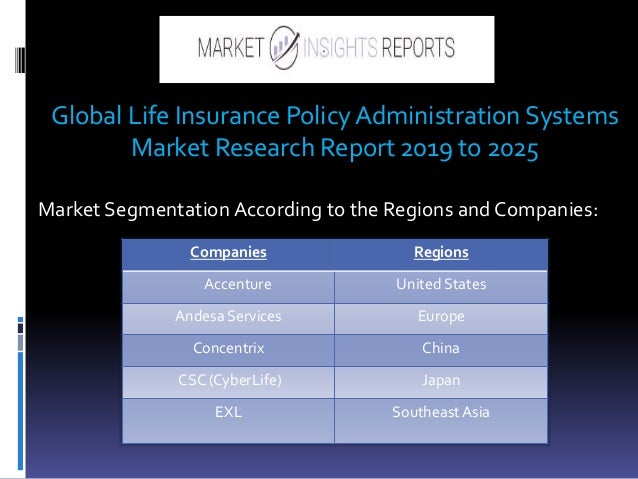 MARKET INSIGHTS REPORTS

Global Life Insurance Policy Administration Systems Market Research Report 2019 to 2025

Market Segmentation According to the Regions and Companies:

| Companies | Regions |
|---|---|
| Accenture | United States |
| Andesa Services | Europe |
| Concentrix | China |
| CSC (CyberLife) | Japan |
| EXL | Southeast Asia |